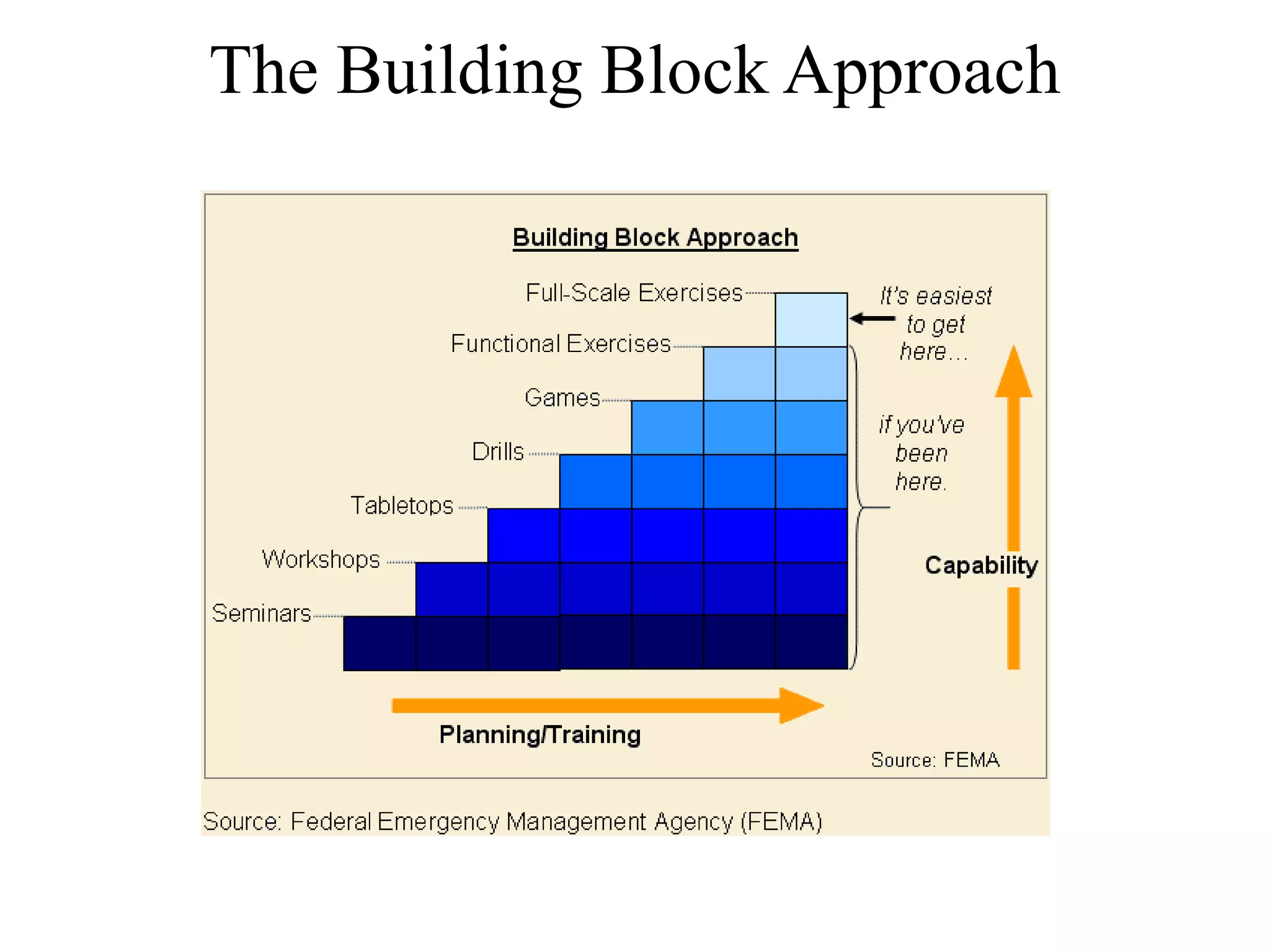 The Building Block Approach

Building Block Approach

Full-Scale Exercises

Functional Exercises

Games

Drills

Tabletops

Workshops

Seminars

It's easiest to get here…

if you've been here.

Capability

Planning/Training

Source: FEMA

Source: Federal Emergency Management Agency (FEMA)